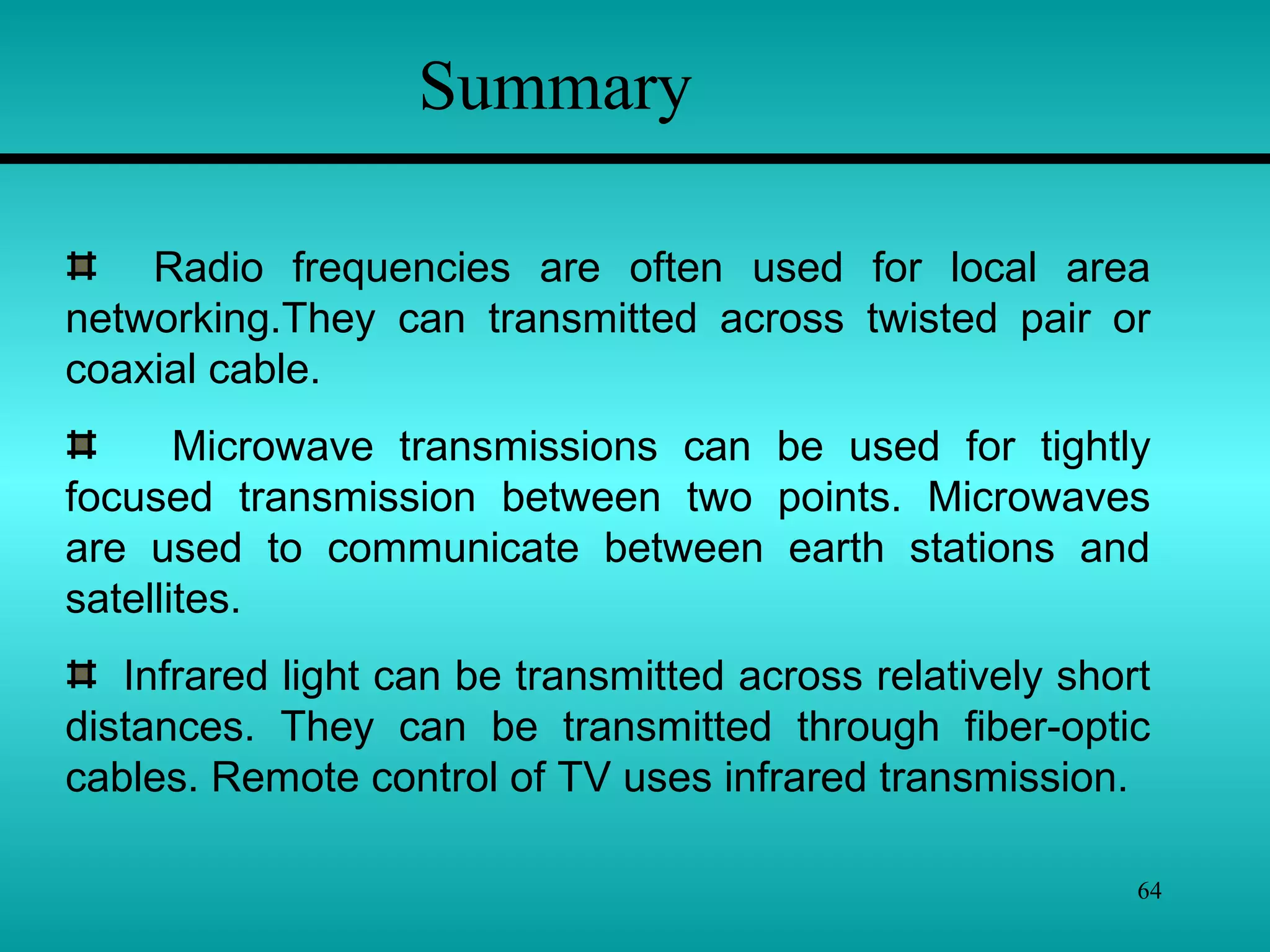 Summary

⌗ Radio frequencies are often used for local area networking.They can transmitted across twisted pair or coaxial cable.

⌗ Microwave transmissions can be used for tightly focused transmission between two points. Microwaves are used to communicate between earth stations and satellites.

⌗ Infrared light can be transmitted across relatively short distances. They can be transmitted through fiber-optic cables. Remote control of TV uses infrared transmission.

64